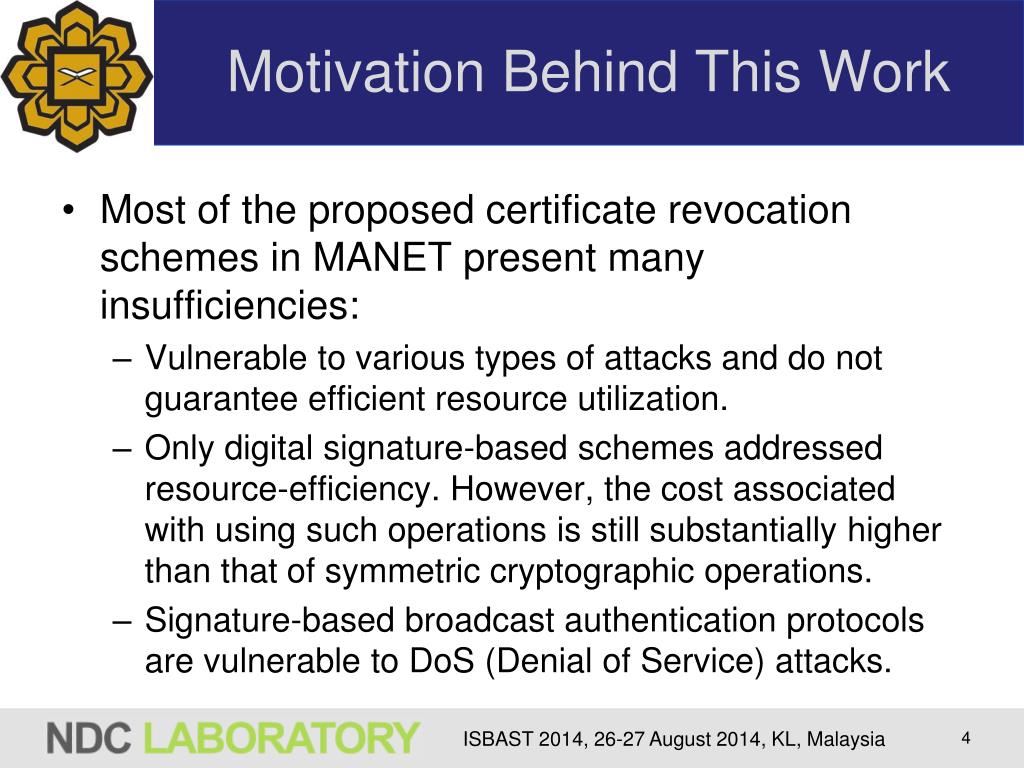 Motivation Behind This Work

• Most of the proposed certificate revocation schemes in MANET present many insufficiencies:

– Vulnerable to various types of attacks and do not guarantee efficient resource utilization.

– Only digital signature-based schemes addressed resource-efficiency. However, the cost associated with using such operations is still substantially higher than that of symmetric cryptographic operations.

– Signature-based broadcast authentication protocols are vulnerable to DoS (Denial of Service) attacks.

NDC LABORATORY

ISBAST 2014, 26-27 August 2014, KL, Malaysia

4